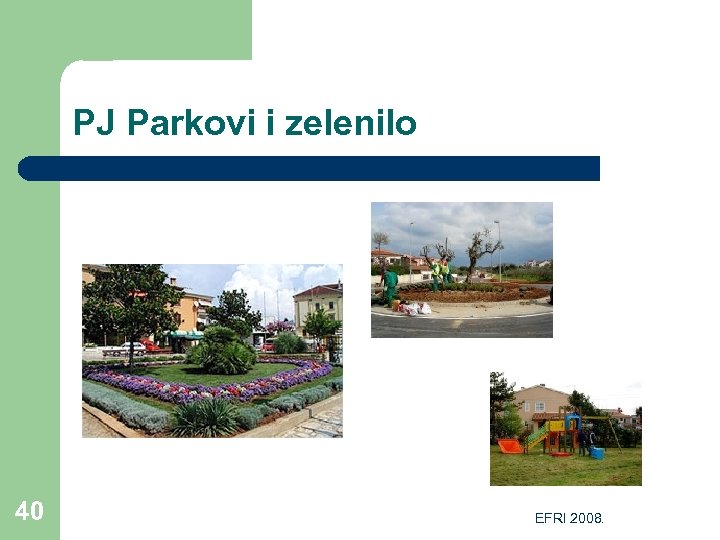 PJ Parkovi i zelenilo

40

EFRI 2008.